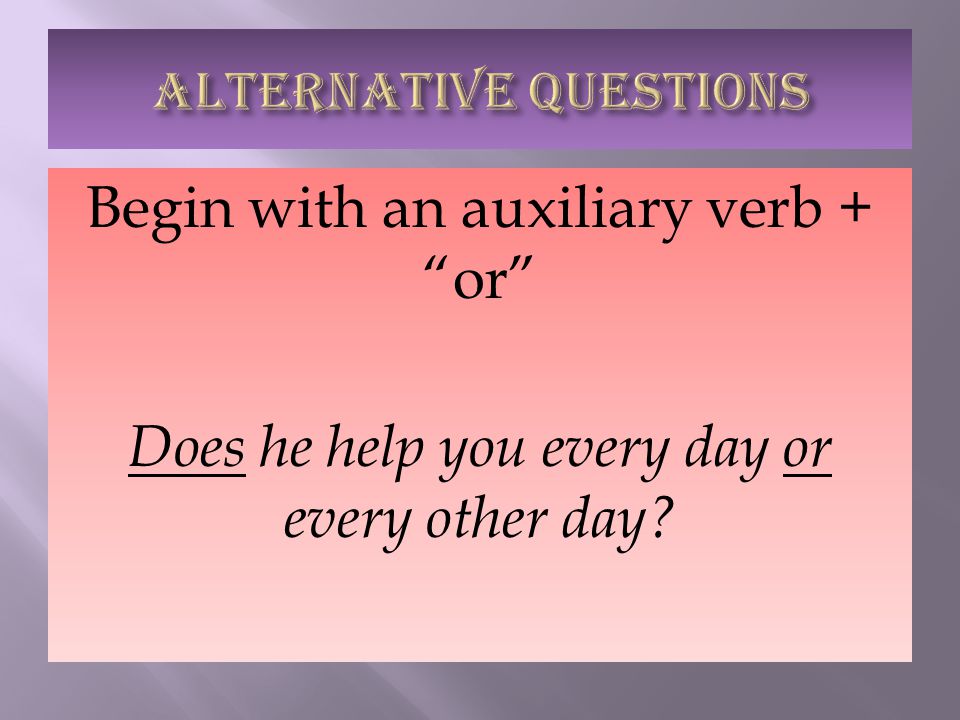 ALTERNATIVE QUESTIONS

Begin with an auxiliary verb + “or”

Does he help you every day or every other day?